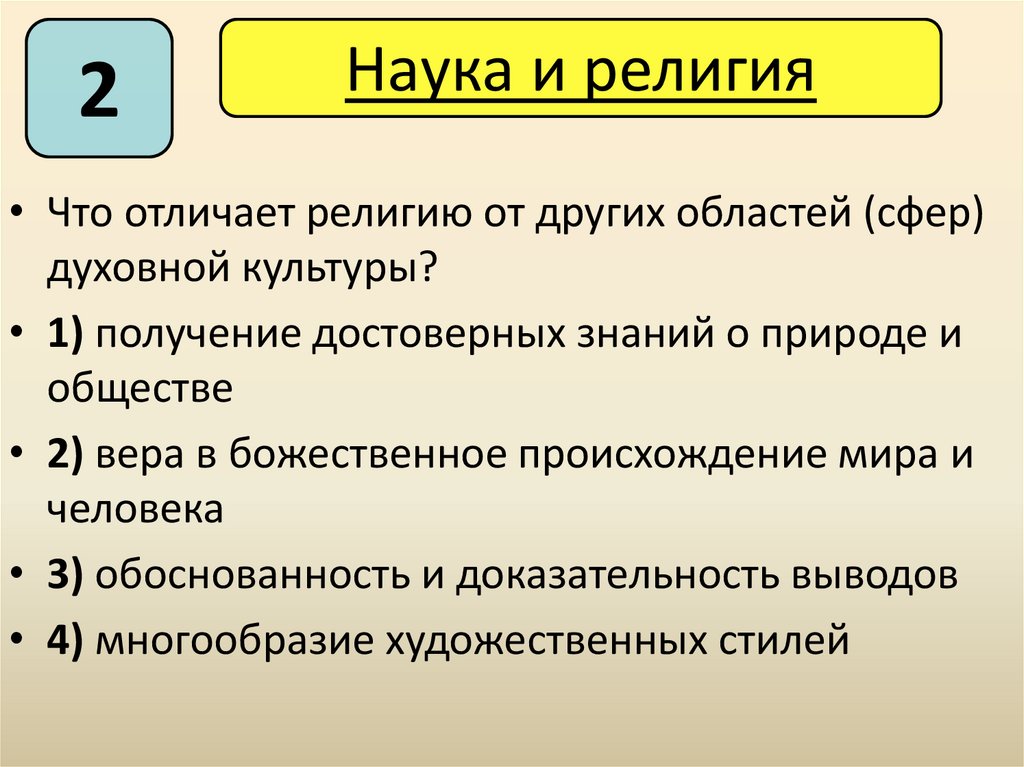 2

Наука и религия

• Что отличает религию от других областей (сфер) духовной культуры?

• 1) получение достоверных знаний о природе и обществе

• 2) вера в божественное происхождение мира и человека

• 3) обоснованность и доказательность выводов

• 4) многообразие художественных стилей